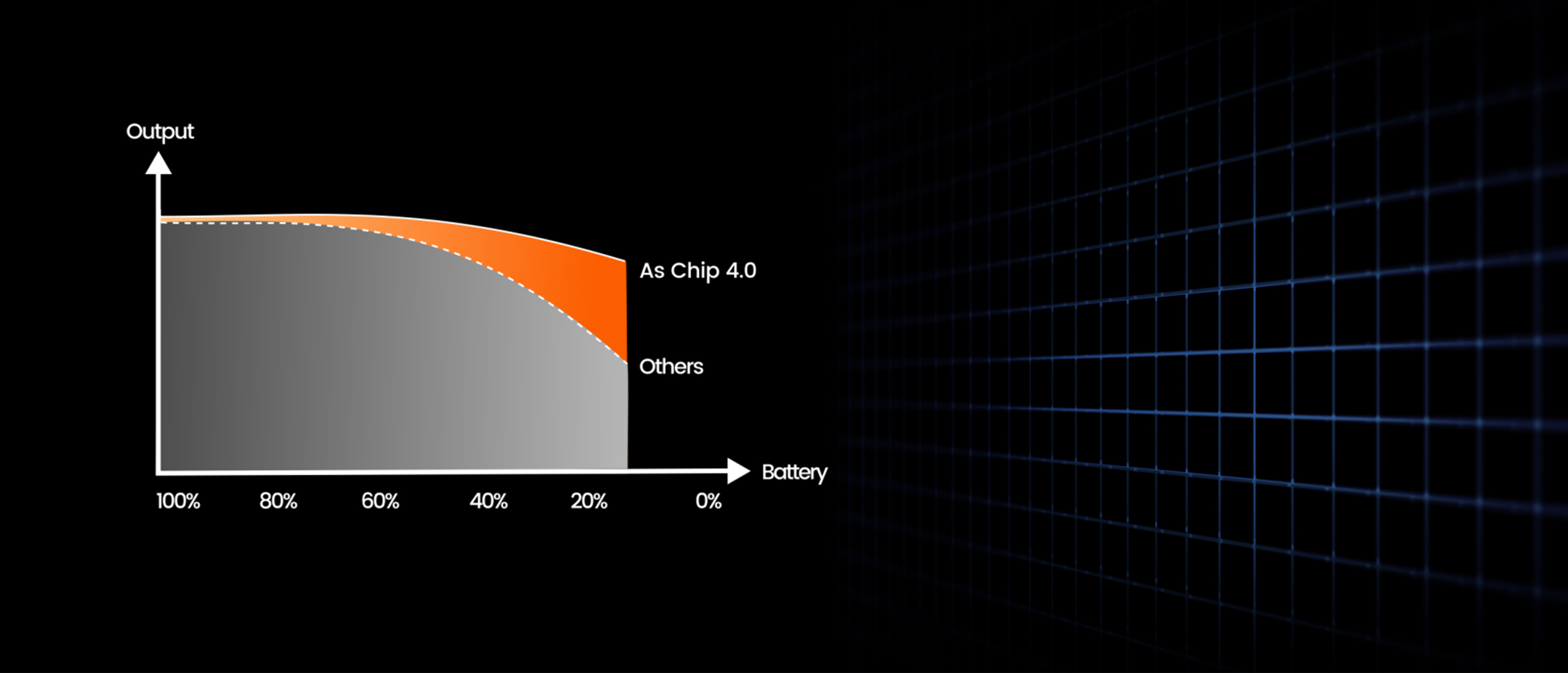 Output

As Chip 4.0

Others

Battery

100%
80%
60%
40%
20%
0%